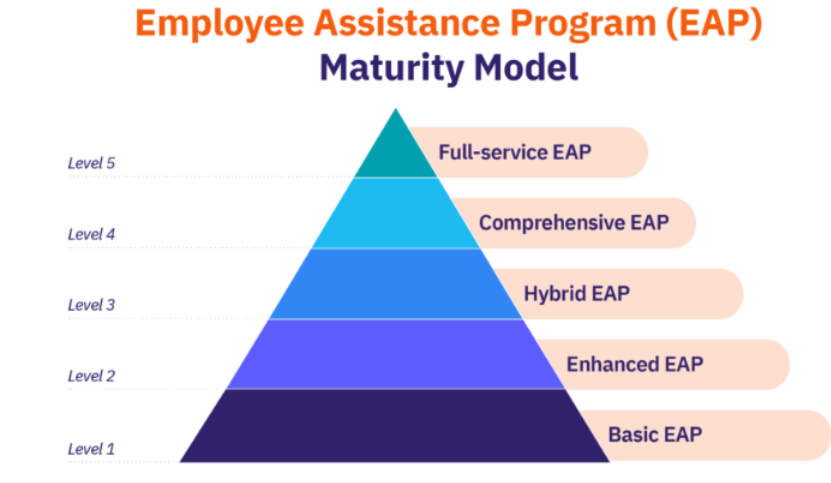 Employee Assistance Program (EAP)
Maturity Model

Level 5
Full-service EAP

Level 4
Comprehensive EAP

Level 3
Hybrid EAP

Level 2
Enhanced EAP

Level 1
Basic EAP